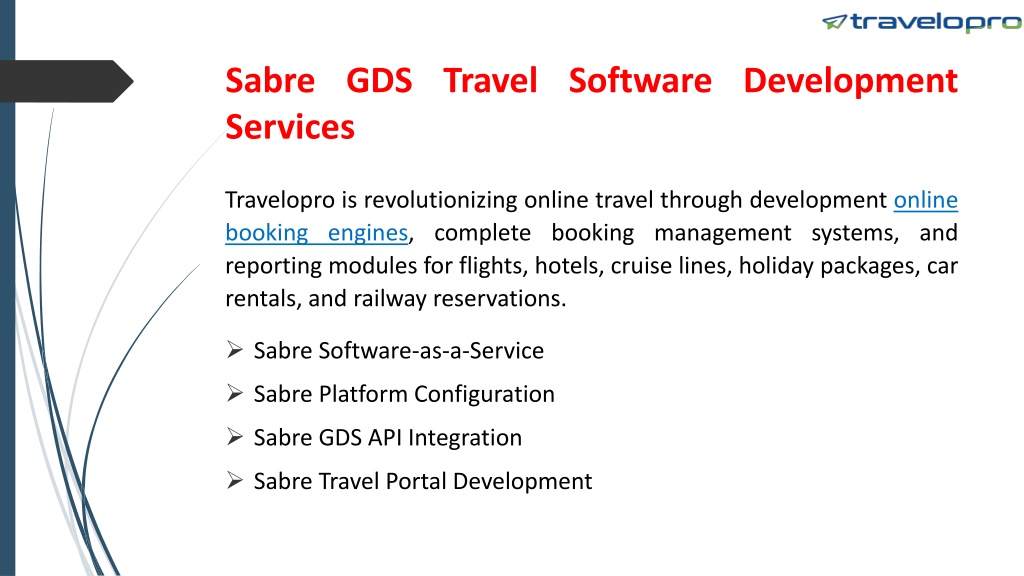 travelopro

Sabre GDS Travel Software Development Services

Travelopro is revolutionizing online travel through development online booking engines, complete booking management systems, and reporting modules for flights, hotels, cruise lines, holiday packages, car rentals, and railway reservations.

➢ Sabre Software-as-a-Service
➢ Sabre Platform Configuration
➢ Sabre GDS API Integration
➢ Sabre Travel Portal Development